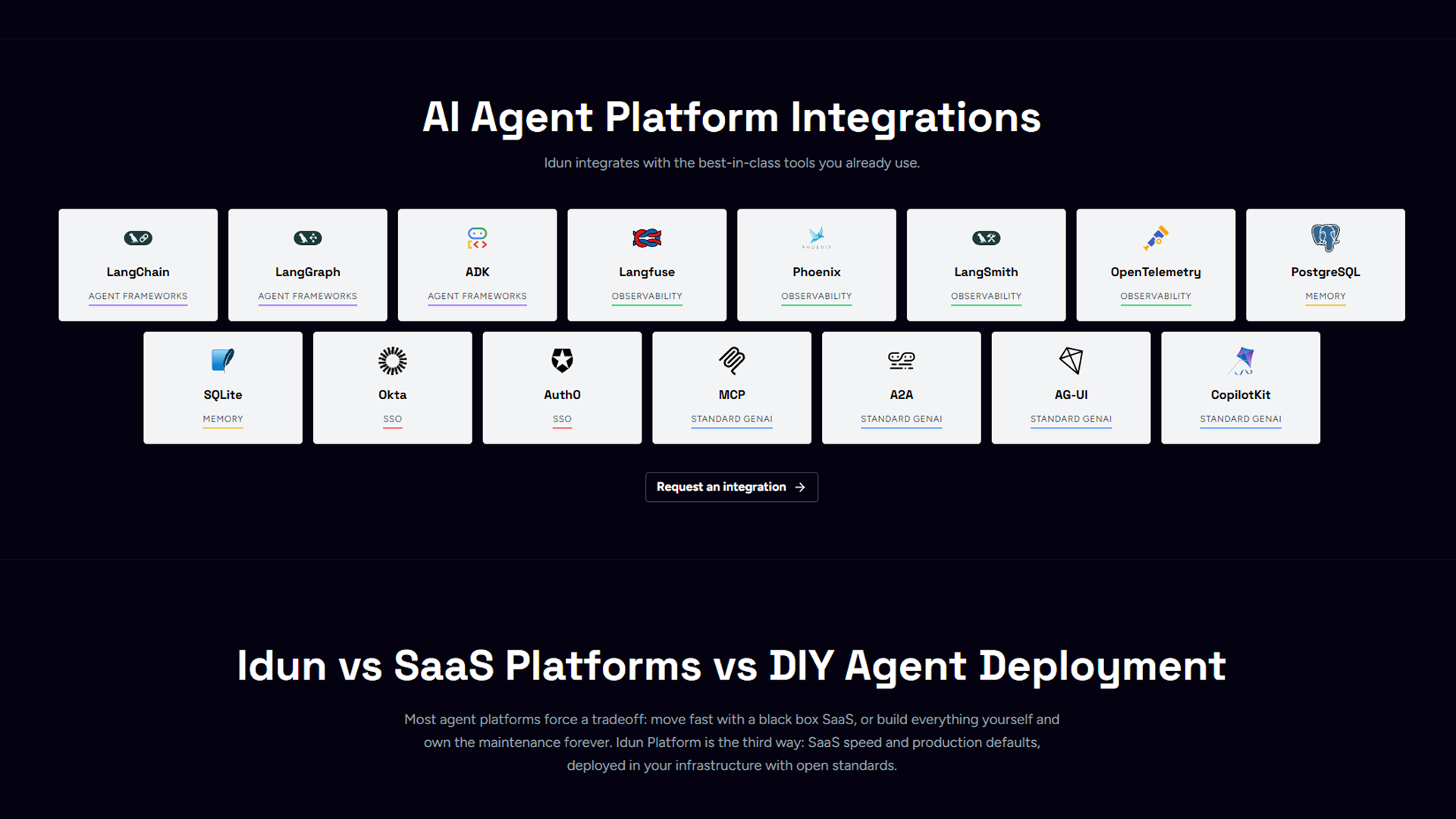 AI Agent Platform Integrations

Idun integrates with the best-in-class tools you already use.

LangChain
AGENT FRAMEWORKS

LangGraph
AGENT FRAMEWORKS

ADK
AGENT FRAMEWORKS

Langfuse
OBSERVABILITY

PHOENIX
Phoenix
OBSERVABILITY

LangSmith
OBSERVABILITY

OpenTelemetry
OBSERVABILITY

PostgreSQL
MEMORY

SQLite
MEMORY

Okta
SSO

Auth0
SSO

MCP
STANDARD GENAI

A2A
STANDARD GENAI

AG-UI
STANDARD GENAI

CopilotKit
STANDARD GENAI

Request an integration →

Idun vs SaaS Platforms vs DIY Agent Deployment

Most agent platforms force a tradeoff: move fast with a black box SaaS, or build everything yourself and own the maintenance forever. Idun Platform is the third way: SaaS speed and production defaults, deployed in your infrastructure with open standards.